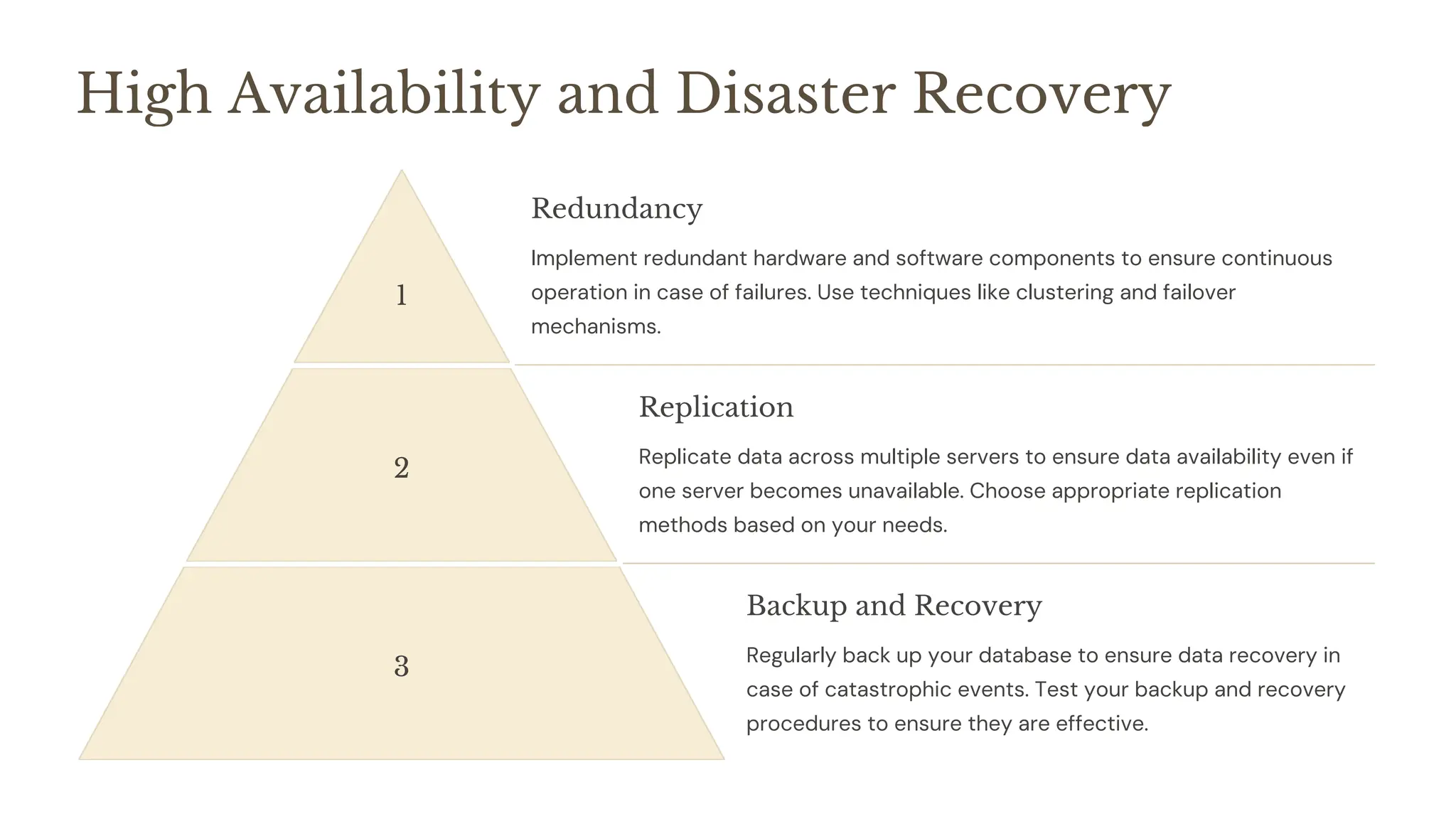 High Availability and Disaster Recovery

1

Redundancy

Implement redundant hardware and software components to ensure continuous operation in case of failures. Use techniques like clustering and failover mechanisms.

2

Replication

Replicate data across multiple servers to ensure data availability even if one server becomes unavailable. Choose appropriate replication methods based on your needs.

3

Backup and Recovery

Regularly back up your database to ensure data recovery in case of catastrophic events. Test your backup and recovery procedures to ensure they are effective.